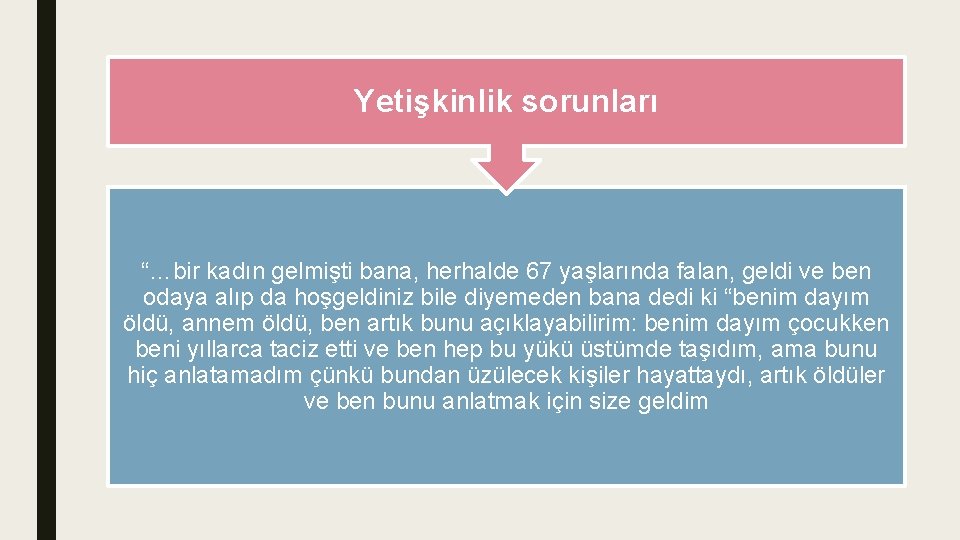 Yetişkinlik sorunları

“…bir kadın gelmişti bana, herhalde 67 yaşlarında falan, geldi ve ben odaya alıp da hoşgeldiniz bile diyemeden bana dedi ki “benim dayım öldü, annem öldü, ben artık bunu açıklayabilirim: benim dayım çocukken beni yıllarca taciz etti ve ben hep bu yükü üstümde taşıdım, ama bunu hiç anlatamadım çünkü bundan üzülecek kişiler hayattaydı, artık öldüler ve ben bunu anlatmak için size geldim